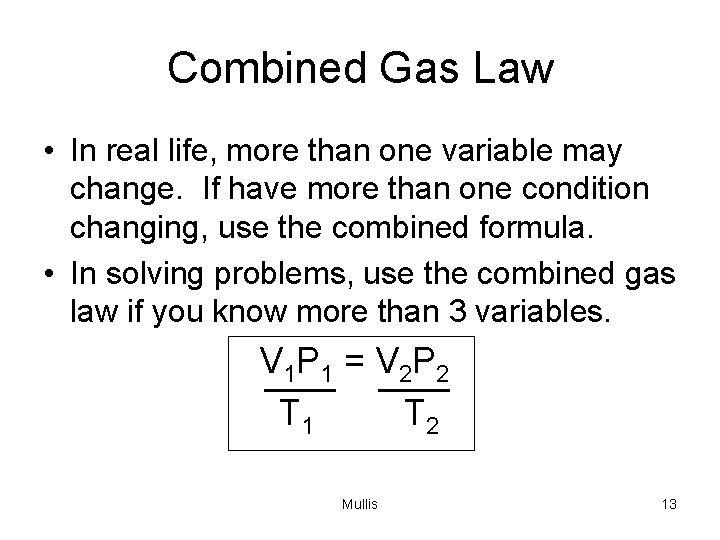 Combined Gas Law

• In real life, more than one variable may change. If have more than one condition changing, use the combined formula.

• In solving problems, use the combined gas law if you know more than 3 variables.

$\frac{V_1P_1}{T_1} = \frac{V_2P_2}{T_2}$

Mullis

13